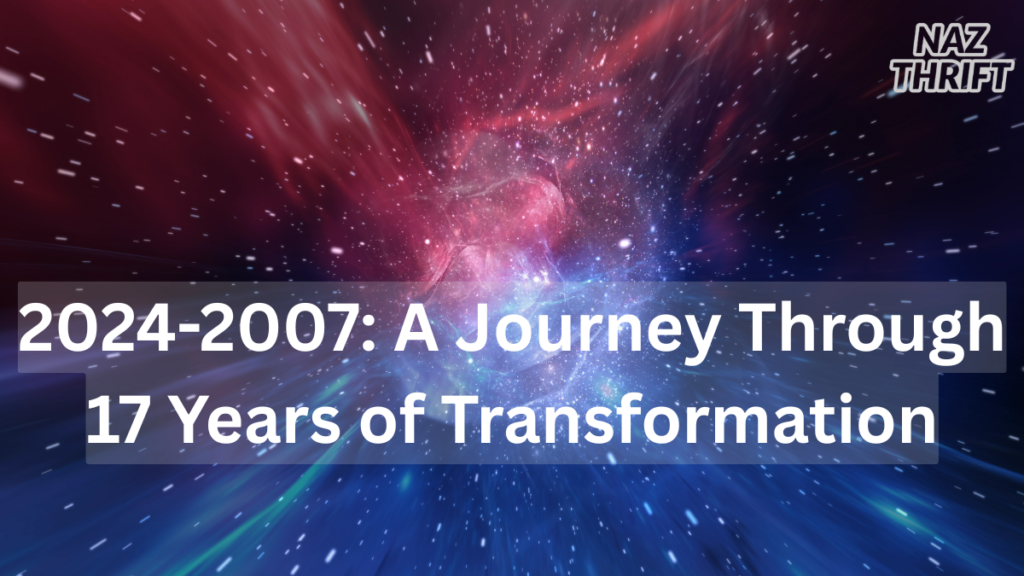 NAZ THRIFT

2024-2007: A Journey Through 17 Years of Transformation